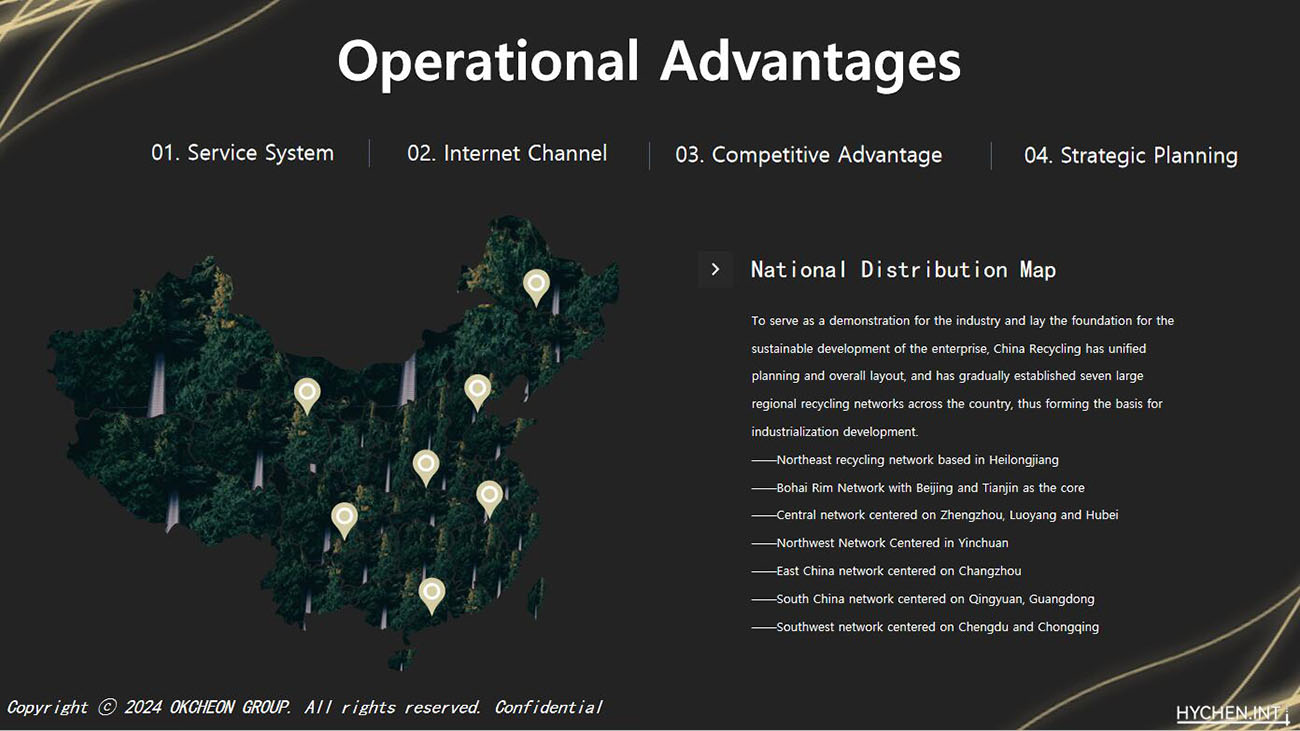 Operational Advantages

01. Service System

02. Internet Channel

03. Competitive Advantage

04. Strategic Planning

>

National Distribution Map

To serve as a demonstration for the industry and lay the foundation for the sustainable development of the enterprise, China Recycling has unified planning and overall layout, and has gradually established seven large regional recycling networks across the country, thus forming the basis for industrialization development.

——Northeast recycling network based in Heilongjiang
——Bohai Rim Network with Beijing and Tianjin as the core
——Central network centered on Zhengzhou, Luoyang and Hubei
——Northwest Network Centered in Yinchuan
——East China network centered on Changzhou
——South China network centered on Qingyuan, Guangdong
——Southwest network centered on Chengdu and Chongqing

Copyright © 2024 OKCHEON GROUP. All rights reserved. Confidential

HYCHEN.INT